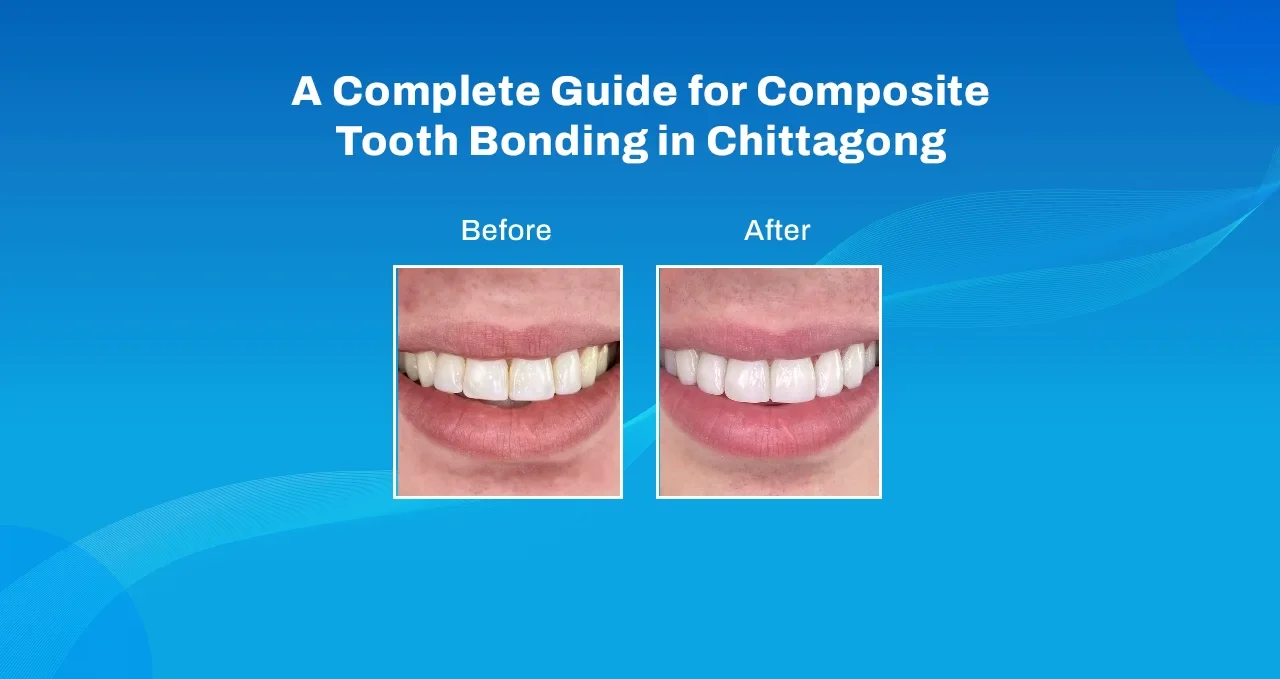 A Complete Guide for Composite Tooth Bonding in Chittagong

Before

After